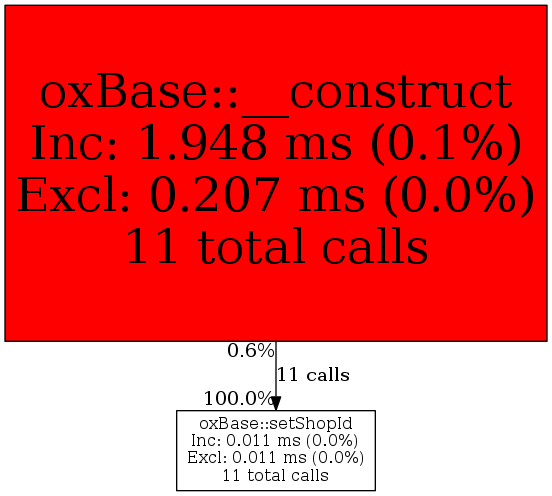 oxBase::__construct
Inc: 1.948 ms (0.1%)
Excl: 0.207 ms (0.0%)
11 total calls

0.6%

11 calls

100.0%

oxBase::setShopId
Inc: 0.011 ms (0.0%)
Excl: 0.011 ms (0.0%)
11 total calls